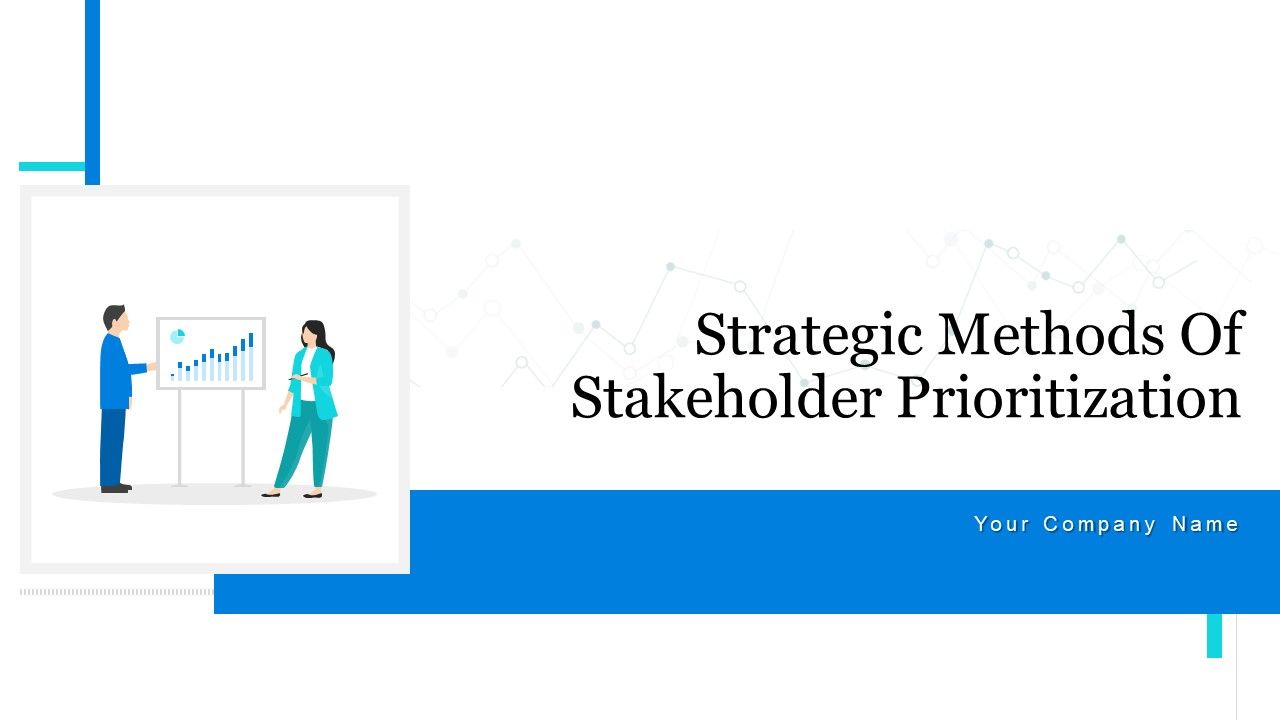 Strategic Methods Of Stakeholder Prioritization

Your Company Name